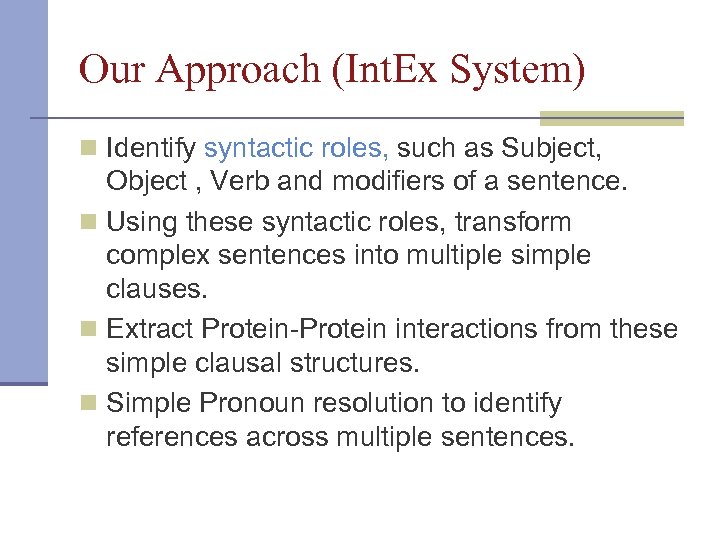 Our Approach (IntEx System)

Identify syntactic roles, such as Subject, Object , Verb and modifiers of a sentence.

Using these syntactic roles, transform complex sentences into multiple simple clauses.

Extract Protein-Protein interactions from these simple clausal structures.

Simple Pronoun resolution to identify references across multiple sentences.